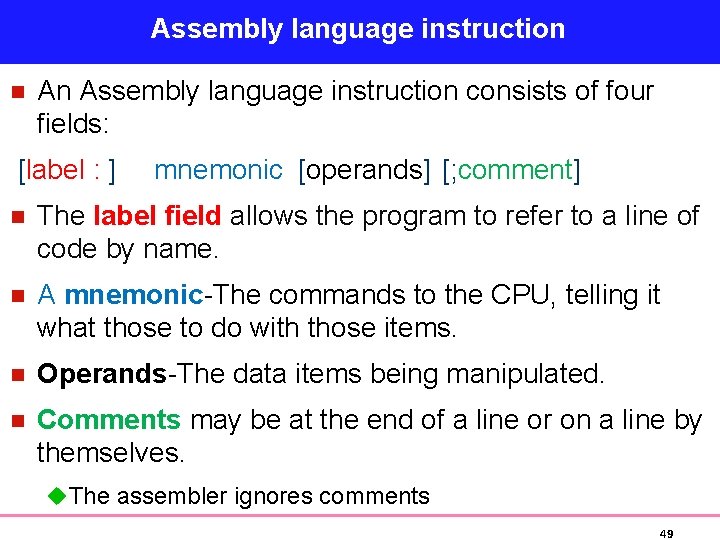 Assembly language instruction

An Assembly language instruction consists of four fields:

[label : ] mnemonic [operands] [;comment]

The label field allows the program to refer to a line of code by name.

A mnemonic-The commands to the CPU, telling it what those to do with those items.

Operands-The data items being manipulated.

Comments may be at the end of a line or on a line by themselves.

The assembler ignores comments

49